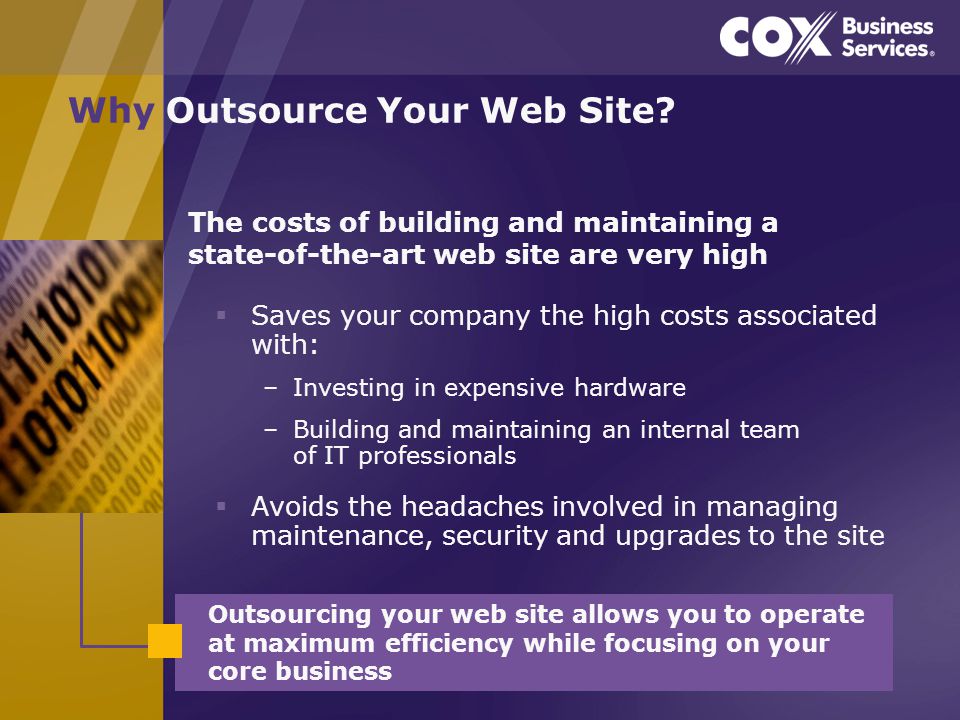 COX Business Services®

Why Outsource Your Web Site?

The costs of building and maintaining a state-of-the-art web site are very high

▪ Saves your company the high costs associated with:

– Investing in expensive hardware

– Building and maintaining an internal team of IT professionals

▪ Avoids the headaches involved in managing maintenance, security and upgrades to the site

Outsourcing your web site allows you to operate at maximum efficiency while focusing on your core business